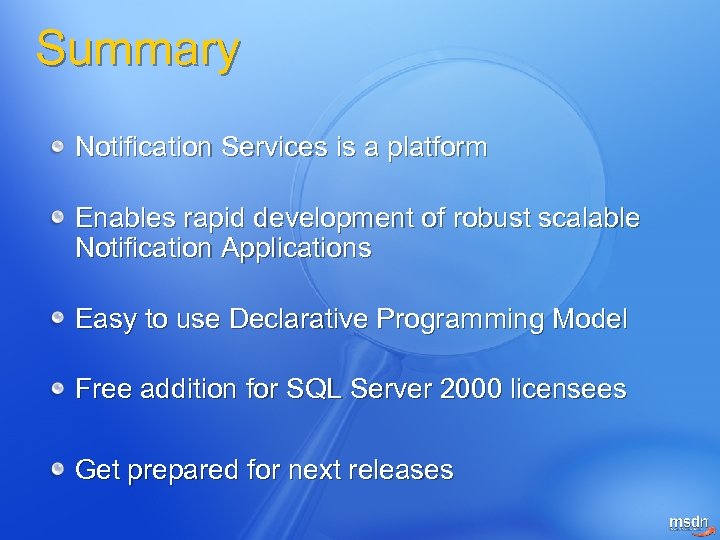 Summary

Notification Services is a platform

Enables rapid development of robust scalable Notification Applications

Easy to use Declarative Programming Model

Free addition for SQL Server 2000 licensees

Get prepared for next releases

msdn